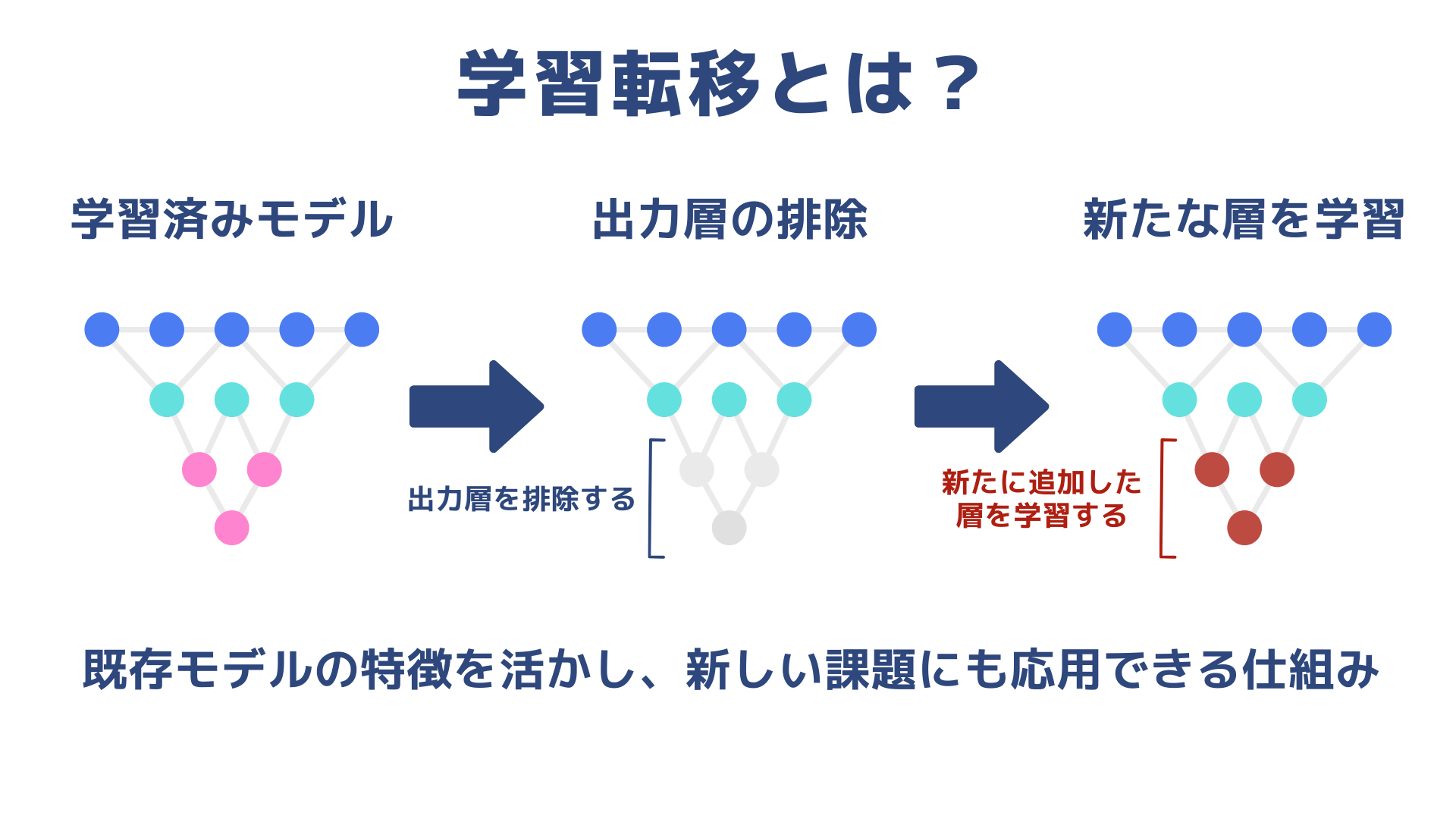 学習転移とは？

学習済みモデル

出力層の排除

新たな層を学習

出力層を排除する

新たに追加した層を学習する

既存モデルの特徴を活かし、新しい課題にも応用できる仕組み